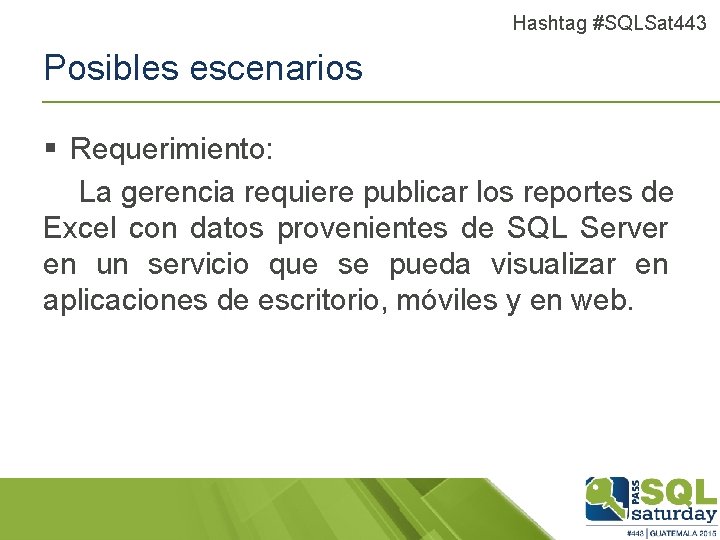 Hashtag #SQLSat443

Posibles escenarios

▪ Requerimiento:

La gerencia requiere publicar los reportes de Excel con datos provenientes de SQL Server en un servicio que se pueda visualizar en aplicaciones de escritorio, móviles y en web.

PASS SQL saturday
#443 | GUATEMALA 2015